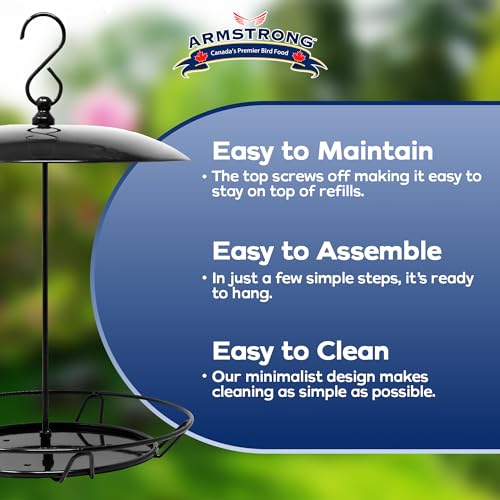 ARMSTRONG
Canada's Premier Bird Food

Easy to Maintain
• The top screws off making it easy to stay on top of refills.

Easy to Assemble
• In just a few simple steps, it's ready to hang.

Easy to Clean
• Our minimalist design makes cleaning as simple as possible.